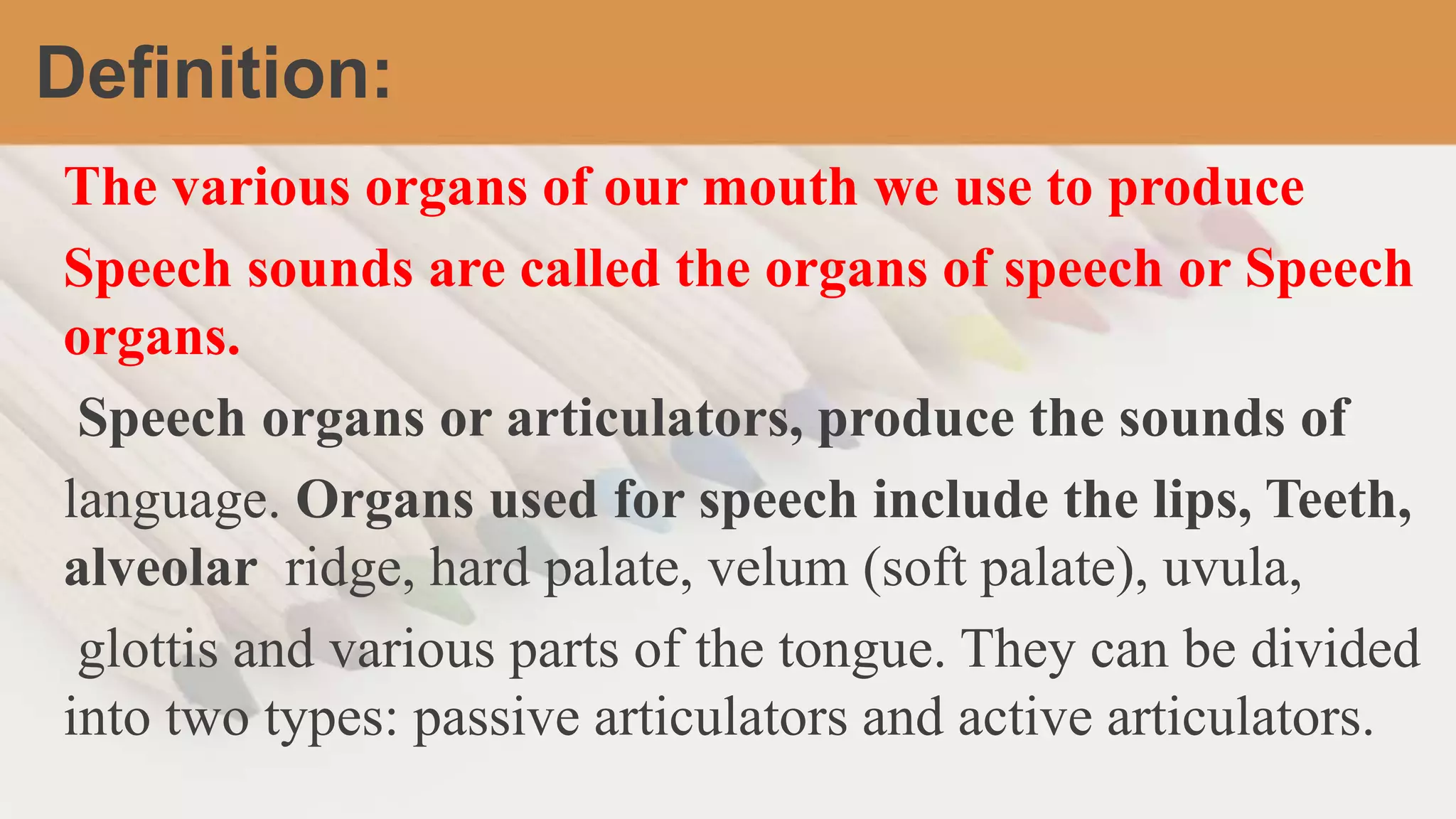 Definition:

The various organs of our mouth we use to produce Speech sounds are called the organs of speech or Speech organs.

Speech organs or articulators, produce the sounds of language. Organs used for speech include the lips, Teeth, alveolar ridge, hard palate, velum (soft palate), uvula, glottis and various parts of the tongue. They can be divided into two types: passive articulators and active articulators.